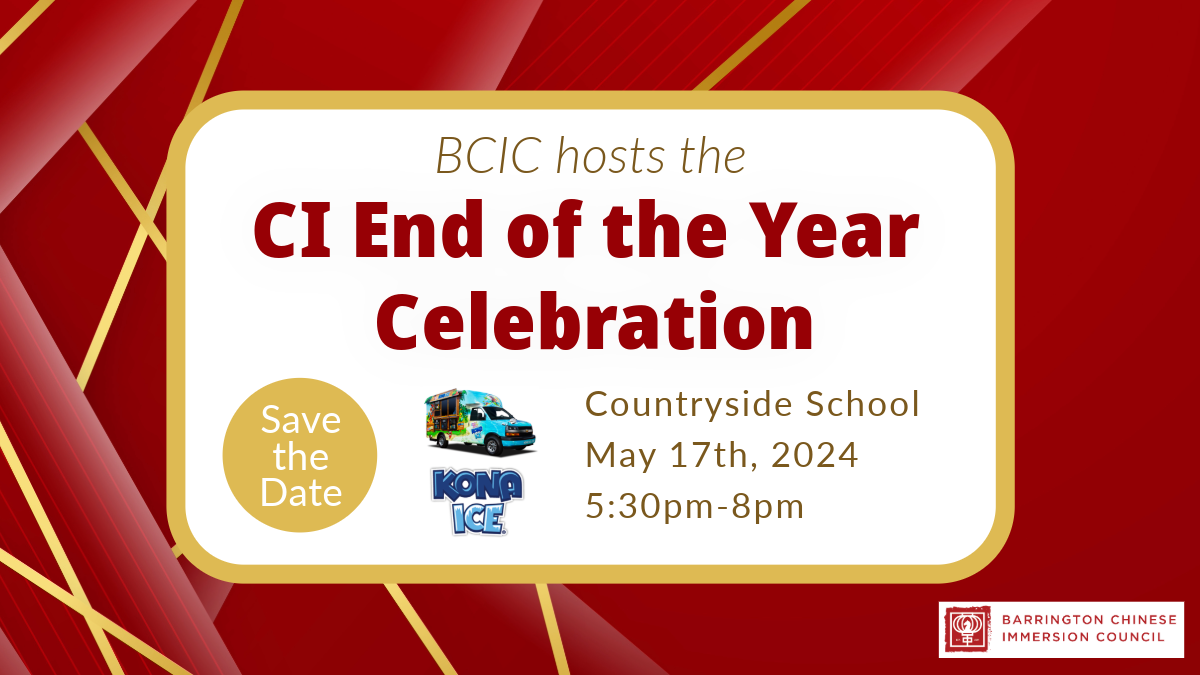 BCIC hosts the

CI End of the Year Celebration

Save the Date

KONA ICE

Countryside School
May 17th, 2024
5:30pm-8pm

BARRINGTON CHINESE IMMERSION COUNCIL